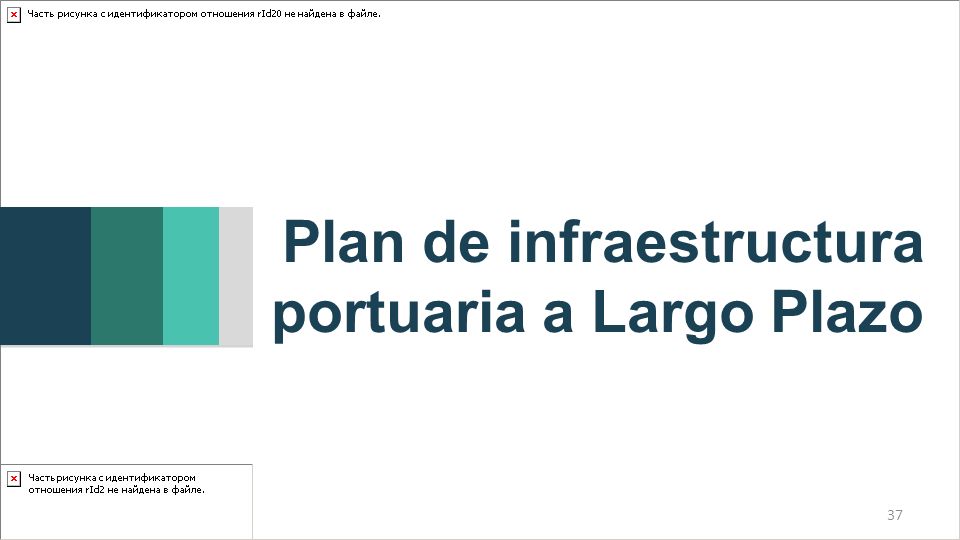 Часть рисунка с идентификатором отношения rId20 не найдена в файле.

Plan de infraestructura portuaria a Largo Plazo

Часть рисунка с идентификатором отношения rId2 не найдена в файле.

37